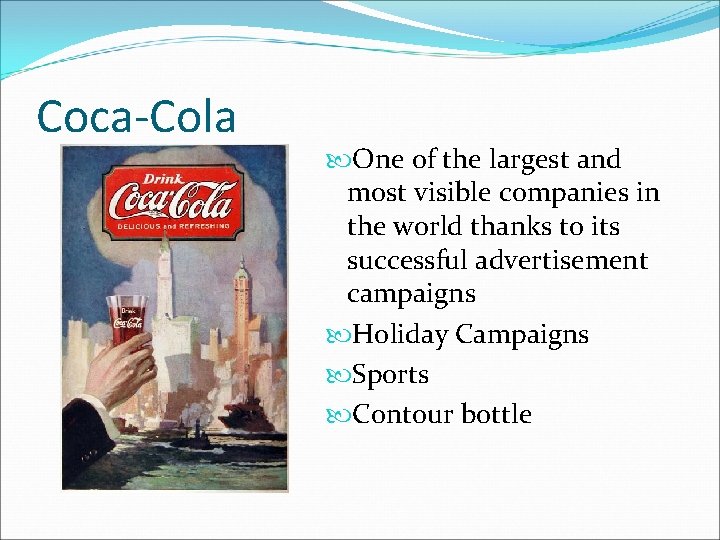 Coca-Cola

Drink
Coca-Cola
DELICIOUS and REFRESHING

Drink
Coca-Cola

One of the largest and most visible companies in the world thanks to its successful advertisement campaigns

Holiday Campaigns

Sports

Contour bottle